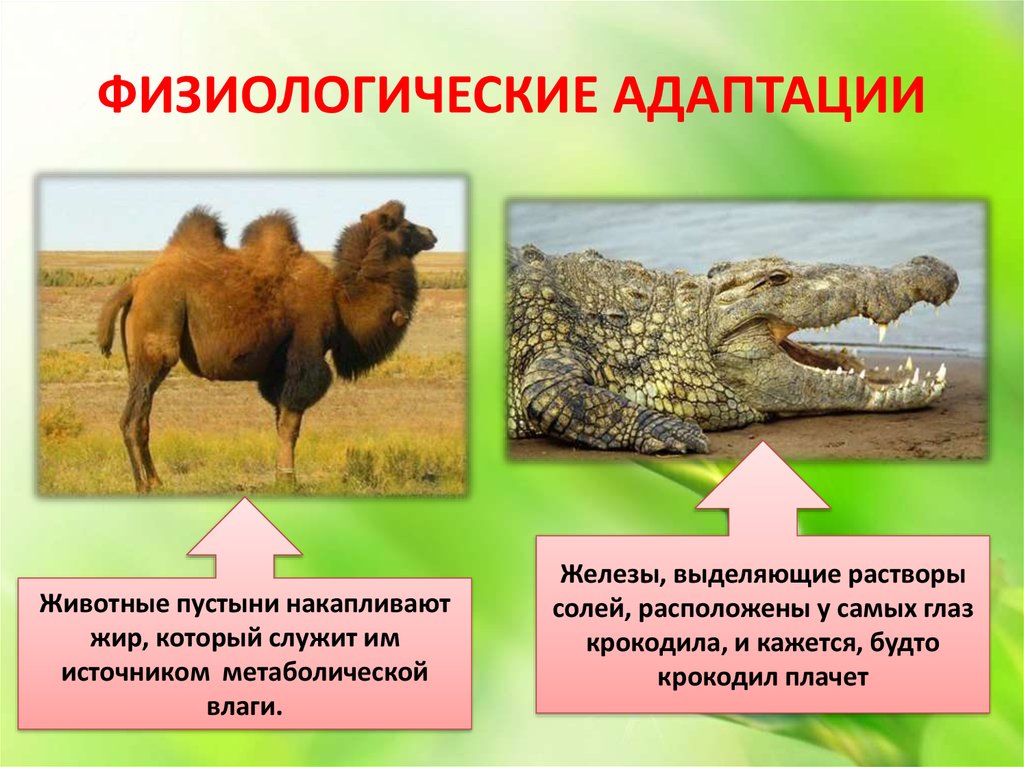 ФИЗИОЛОГИЧЕСКИЕ АДАПТАЦИИ

Животные пустыни накапливают жир, который служит им источником метаболической влаги.

Железы, выделяющие растворы солей, расположены у самых глаз крокодила, и кажется, будто крокодил плачет